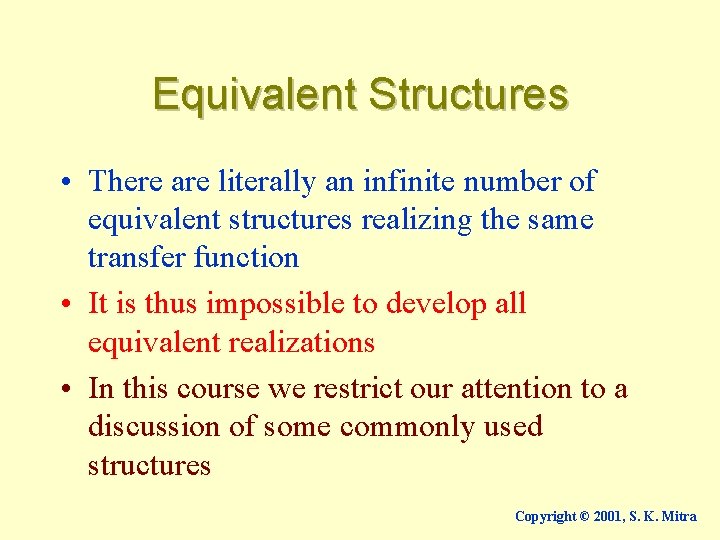 Equivalent Structures

• There are literally an infinite number of equivalent structures realizing the same transfer function

• It is thus impossible to develop all equivalent realizations

• In this course we restrict our attention to a discussion of some commonly used structures

Copyright © 2001, S. K. Mitra